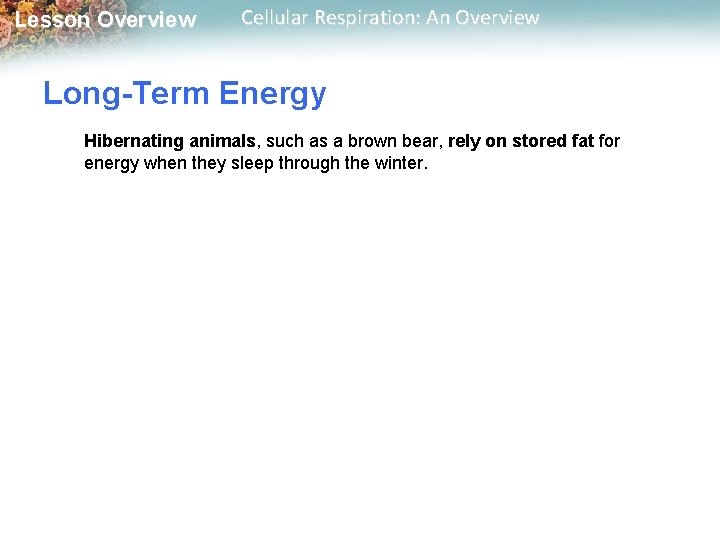 Lesson Overview Cellular Respiration: An Overview

Long-Term Energy

Hibernating animals, such as a brown bear, rely on stored fat for energy when they sleep through the winter.